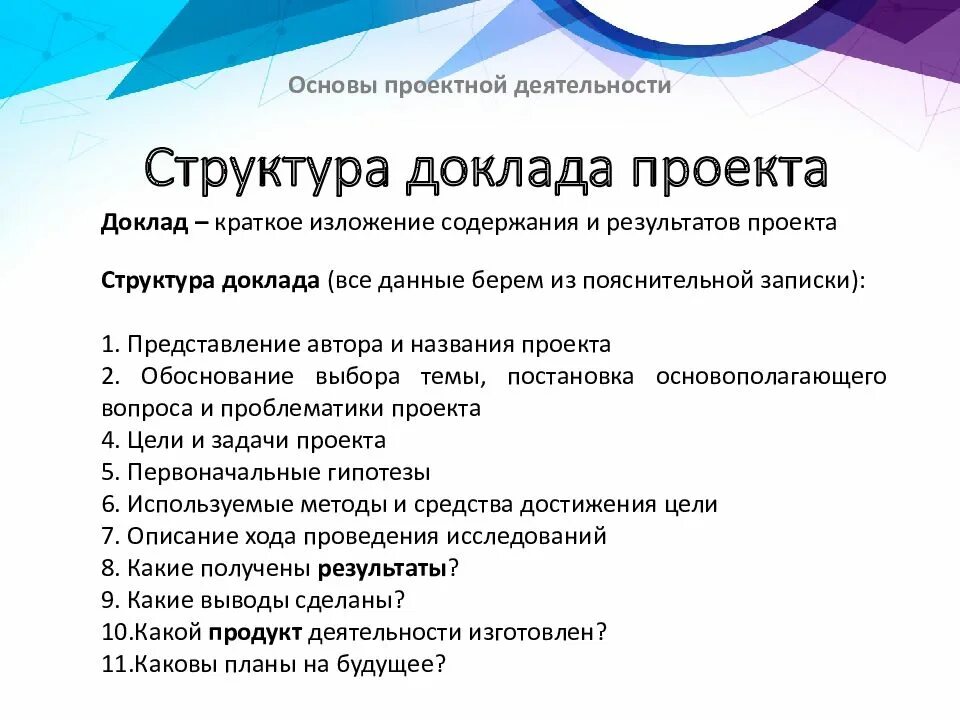 Основы проектной деятельности

Структура доклада проекта

Доклад – краткое изложение содержания и результатов проекта

Структура доклада (все данные берем из пояснительной записки):

1. Представление автора и названия проекта
2. Обоснование выбора темы, постановка основополагающего вопроса и проблематики проекта
4. Цели и задачи проекта
5. Первоначальные гипотезы
6. Используемые методы и средства достижения цели
7. Описание хода проведения исследований
8. Какие получены результаты?
9. Какие выводы сделаны?
10.Какой продукт деятельности изготовлен?
11.Каковы планы на будущее?